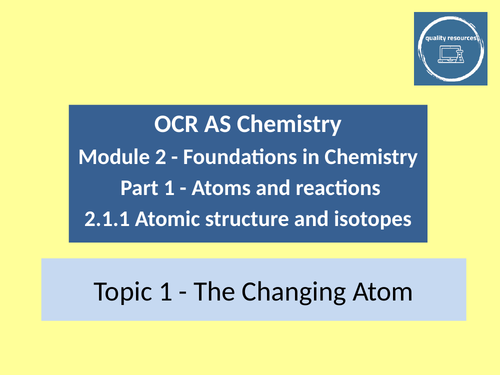 quality resources

OCR AS Chemistry
Module 2 - Foundations in Chemistry
Part 1 - Atoms and reactions
2.1.1 Atomic structure and isotopes

Topic 1 - The Changing Atom